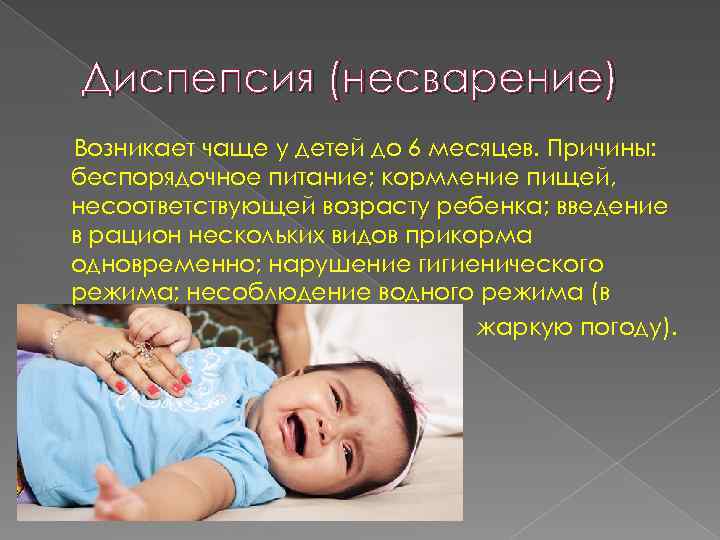 Диспепсия (несварение)

Возникает чаще у детей до 6 месяцев. Причины: беспорядочное питание; кормление пищей, несоответствующей возрасту ребенка; введение в рацион нескольких видов прикорма одновременно; нарушение гигиенического режима; несоблюдение водного режима (в жаркую погоду).